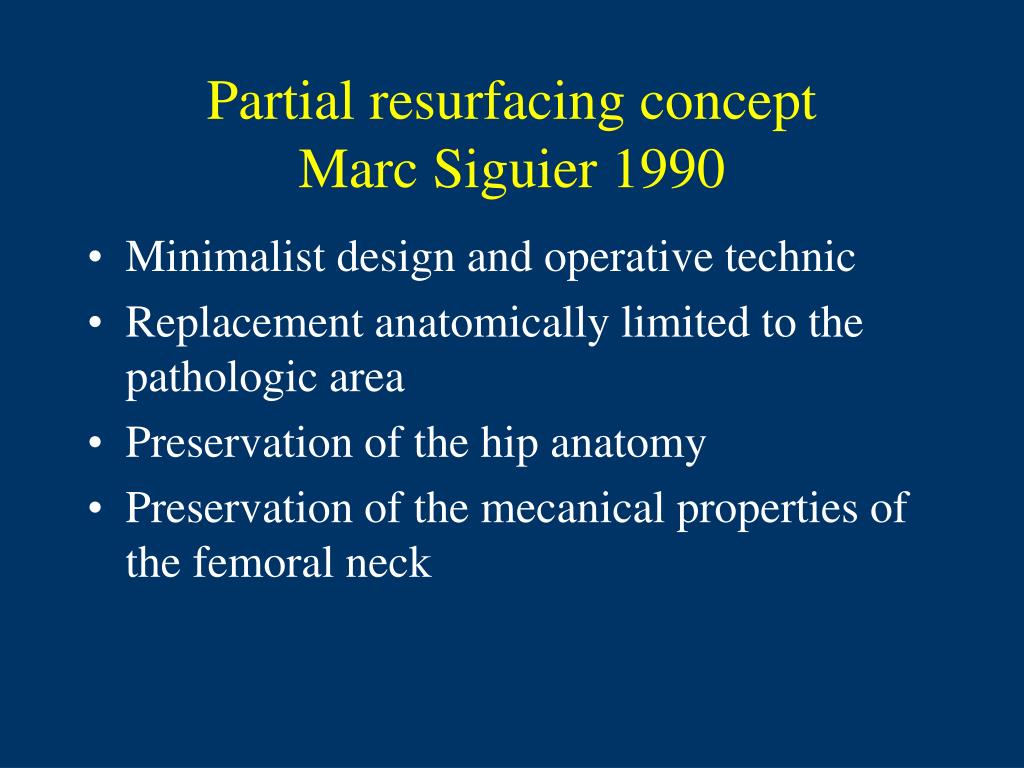 Partial resurfacing concept
Marc Siguier 1990

• Minimalist design and operative technic
• Replacement anatomically limited to the pathologic area
• Preservation of the hip anatomy
• Preservation of the mecanical properties of the femoral neck